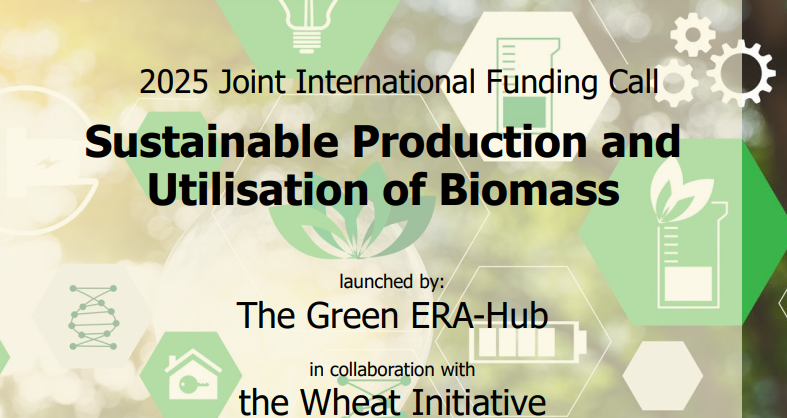 2025 Joint International Funding Call

Sustainable Production and Utilisation of Biomass

launched by:

The Green ERA-Hub

in collaboration with

the Wheat Initiative